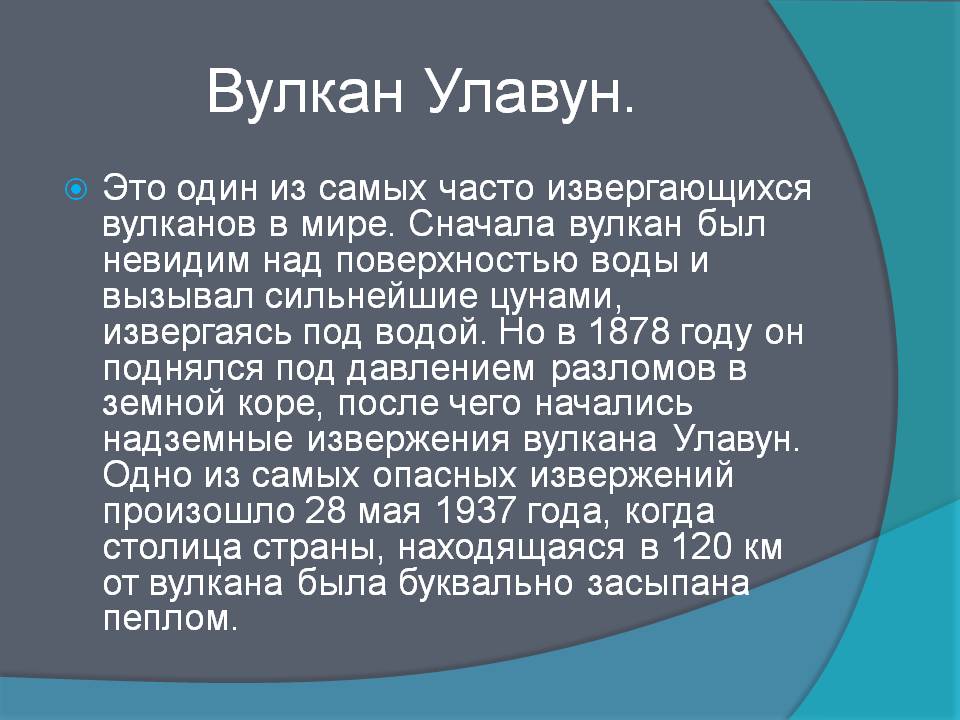 Вулкан Улавун.

Это один из самых часто извергающихся вулканов в мире. Сначала вулкан был невидим над поверхностью воды и вызывал сильнейшие цунами, извергаясь под водой. Но в 1878 году он поднялся под давлением разломов в земной коре, после чего начались надземные извержения вулкана Улавун. Одно из самых опасных извержений произошло 28 мая 1937 года, когда столица страны, находящаяся в 120 км от вулкана была буквально засыпана пеплом.